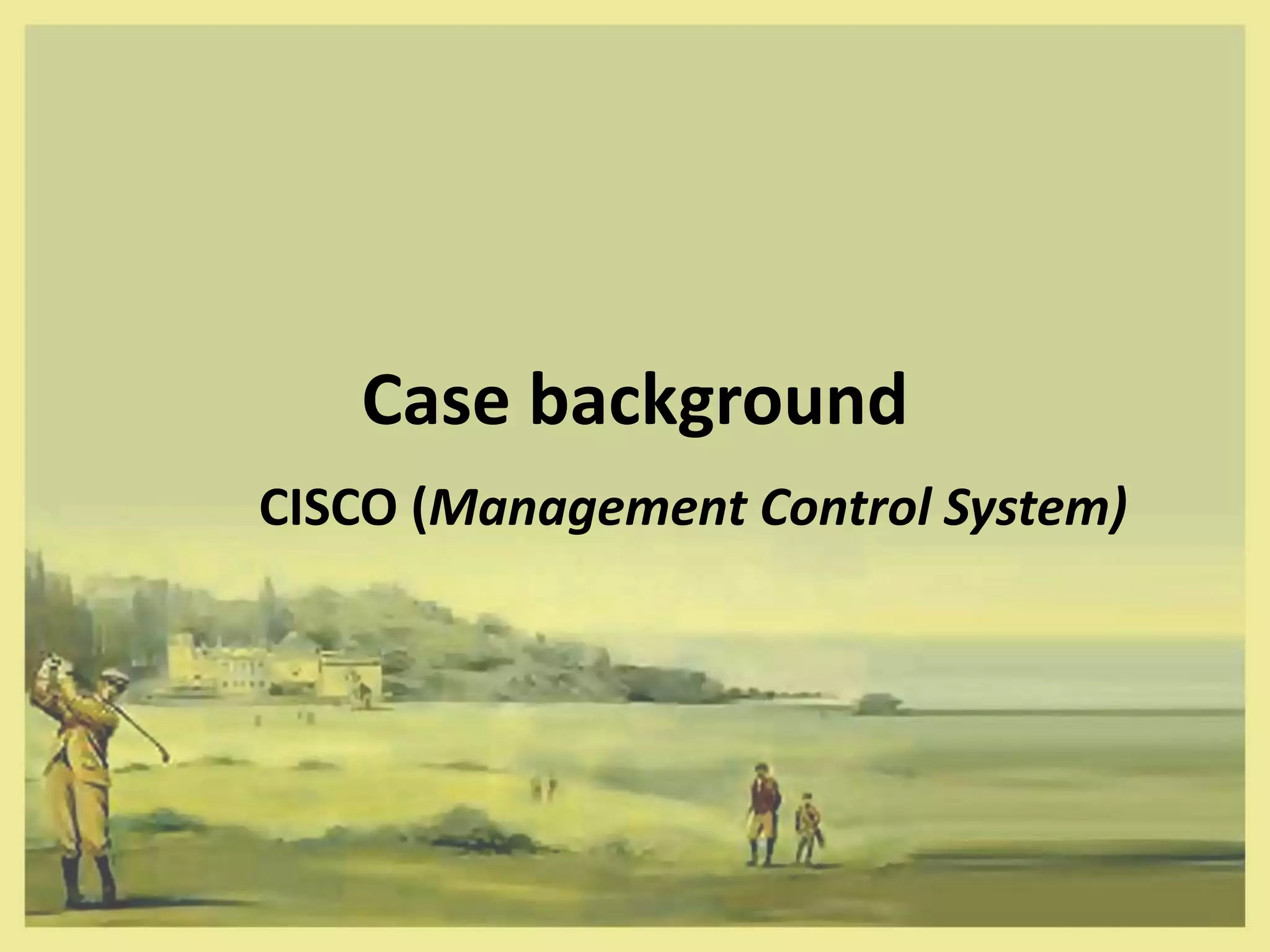 Case background

CISCO (Management Control System)